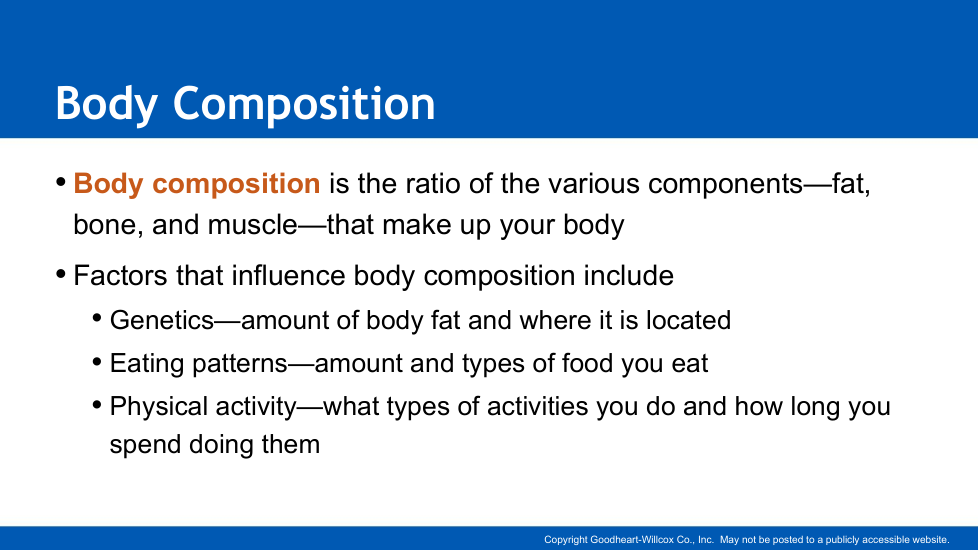 Body Composition

• Body composition is the ratio of the various components—fat, bone, and muscle—that make up your body

• Factors that influence body composition include

• Genetics—amount of body fat and where it is located

• Eating patterns—amount and types of food you eat

• Physical activity—what types of activities you do and how long you spend doing them

Copyright Goodheart-Willcox Co., Inc. May not be posted to a publicly accessible website.